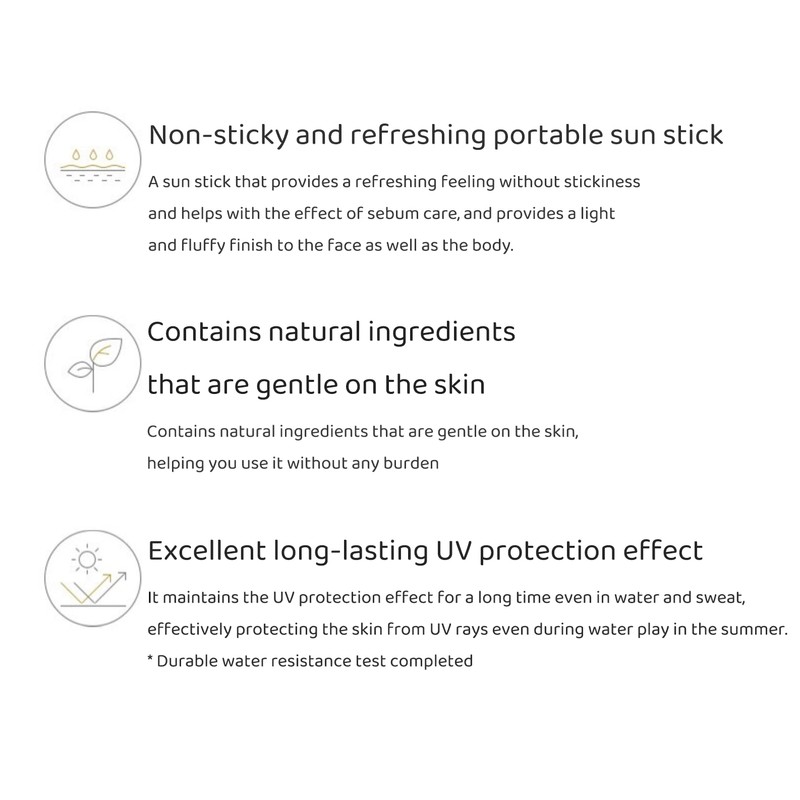 Non-sticky and refreshing portable sun stick

A sun stick that provides a refreshing feeling without stickiness and helps with the effect of sebum care, and provides a light and fluffy finish to the face as well as the body.

Contains natural ingredients that are gentle on the skin

Contains natural ingredients that are gentle on the skin, helping you use it without any burden

Excellent long-lasting UV protection effect

It maintains the UV protection effect for a long time even in water and sweat, effectively protecting the skin from UV rays even during water play in the summer.
* Durable water resistance test completed